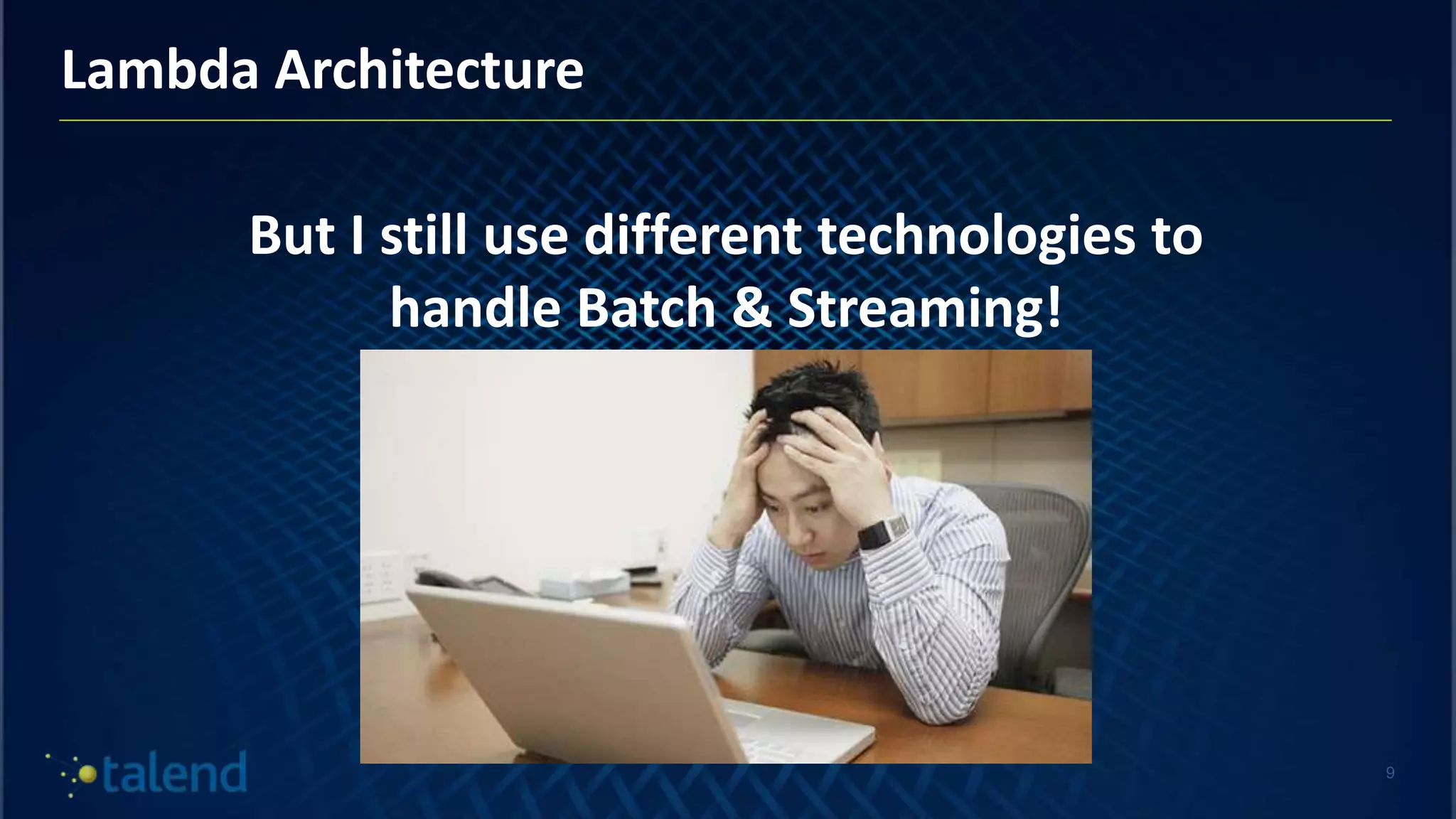 Lambda Architecture

But I still use different technologies to handle Batch & Streaming!

talend

9